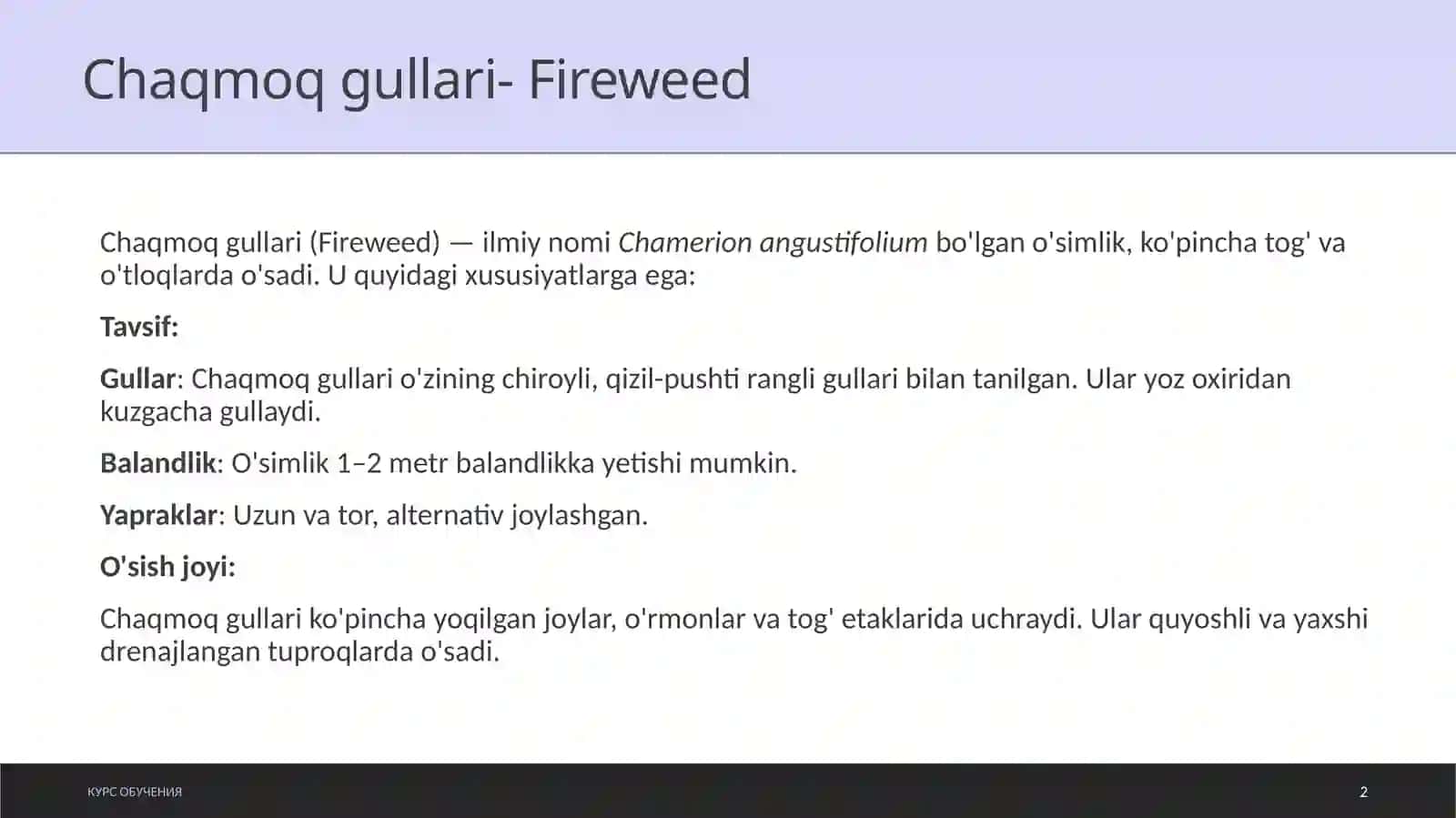 Chaqmoq gullari- Fireweed

Chaqmoq gullari (Fireweed) — ilmiy nomi Chamerion angustifolium bo'lgan o'simlik, ko'pincha tog' va o'tloqlarda o'sadi. U quyidagi xususiyatlarga ega:

Tavsif:

Gullar: Chaqmoq gullari o'zining chiroyli, qizil-pushti rangli gullari bilan tanilgan. Ular yoz oxiridan kuzgacha gullaydi.

Balandlik: O'simlik 1–2 metr balandlikka yetishi mumkin.

Yapraklar: Uzun va tor, alternativ joylashgan.

O'sish joyi:

Chaqmoq gullari ko'pincha yoqilgan joylar, o'rmonlar va tog' etaklarida uchraydi. Ular quyoshli va yaxshi drenajlangan tuproqlarda o'sadi.

КУРС ОБУЧЕНИЯ

2